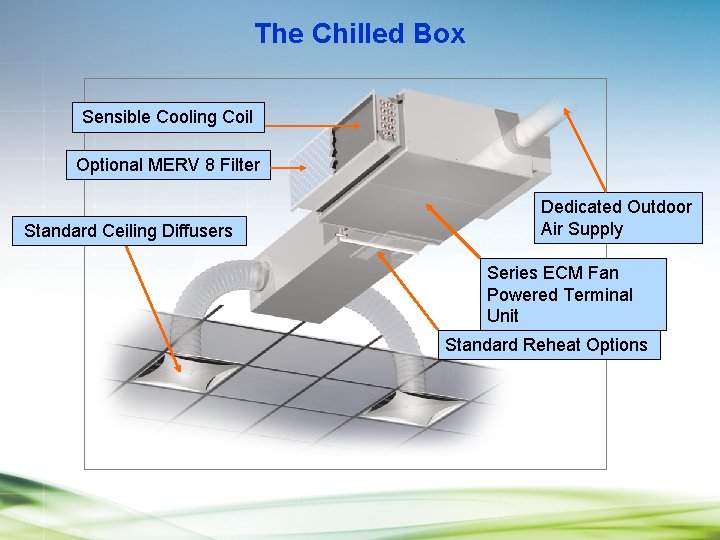 The Chilled Box

Sensible Cooling Coil

Optional MERV 8 Filter

Standard Ceiling Diffusers

Dedicated Outdoor Air Supply

Series ECM Fan Powered Terminal Unit

Standard Reheat Options